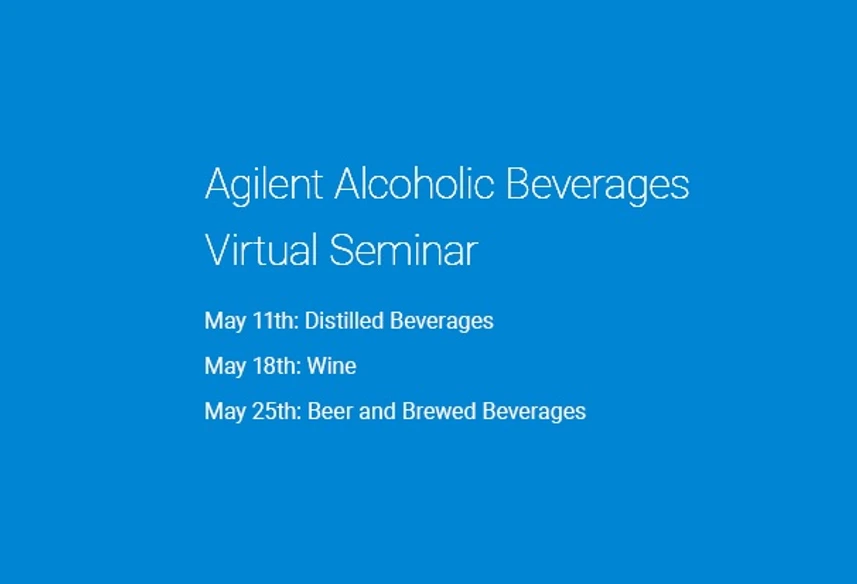 Agilent Alcoholic Beverages Virtual Seminar

May 11th: Distilled Beverages

May 18th: Wine

May 25th: Beer and Brewed Beverages